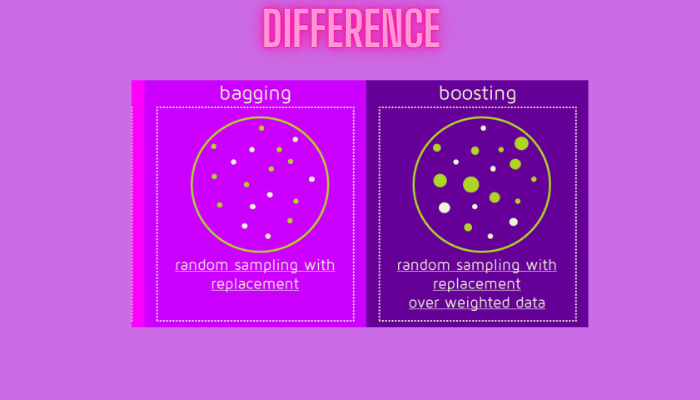 DIFFERENCE

bagging

random sampling with replacement

boosting

random sampling with replacement over weighted data